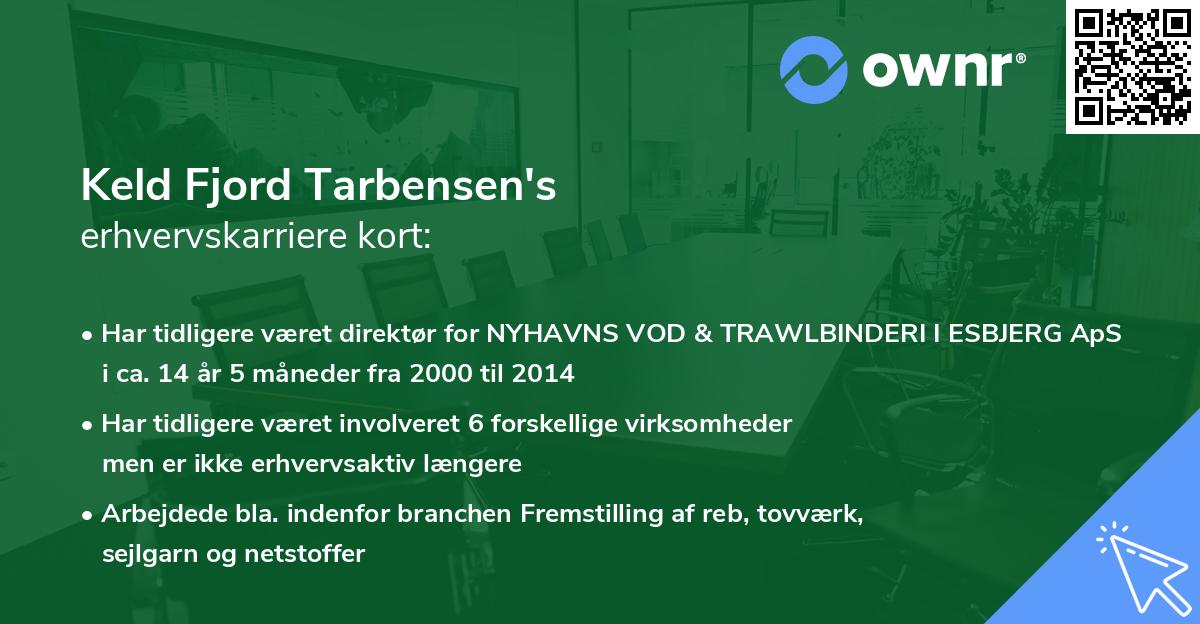 ownr®

Keld Fjord Tarbensen's
erhvervskarriere kort:

• Har tidligere været direktør for NYHAVNS VOD & TRAWLBINDERI I ESBJERG ApS i ca. 14 år 5 måneder fra 2000 til 2014

• Har tidligere været involveret 6 forskellige virksomheder men er ikke erhvervsaktiv længere

• Arbejdede bla. indenfor branchen Fremstilling af reb, tovværk, sejlgarn og netstoffer